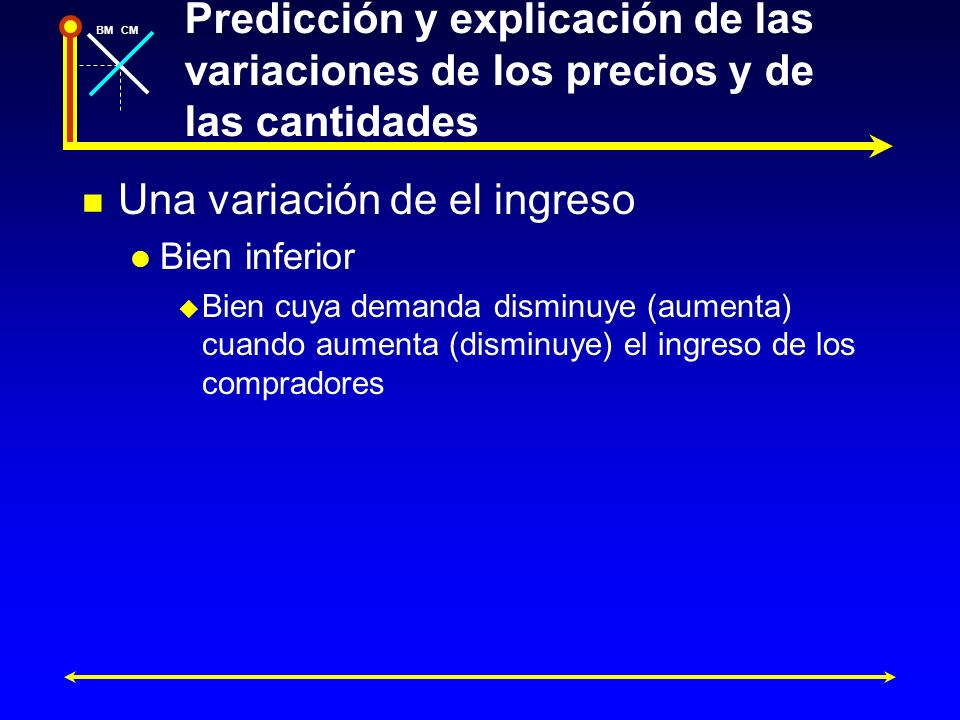 BM CM

Predicción y explicación de las variaciones de los precios y de las cantidades

Una variación de el ingreso

Bien inferior

Bien cuya demanda disminuye (aumenta) cuando aumenta (disminuye) el ingreso de los compradores